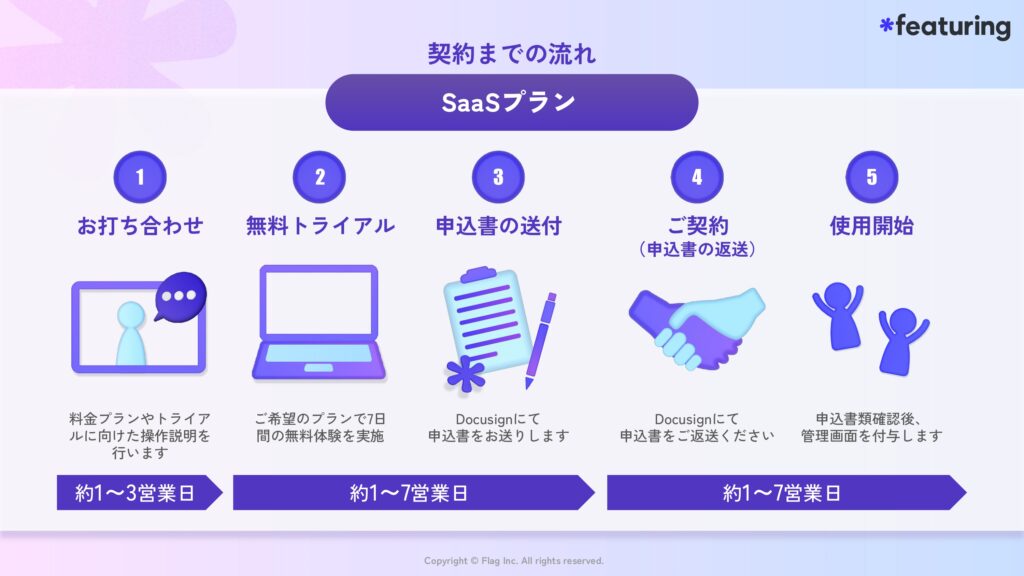 *featuring

契約までの流れ

SaaSプラン

1
お打ち合わせ

料金プランやトライアルに向けた操作説明を行います

2
無料トライアル

ご希望のプランで7日間の無料体験を実施

3
申込書の送付

Docusignにて申込書をお送りします

4
ご契約
（申込書の返送）

Docusignにて申込書をご返送ください

5
使用開始

申込書類確認後、管理画面を付与します

約1〜3営業日

約1〜7営業日

約1〜7営業日

Copyright © Flag Inc. All rights reserved.